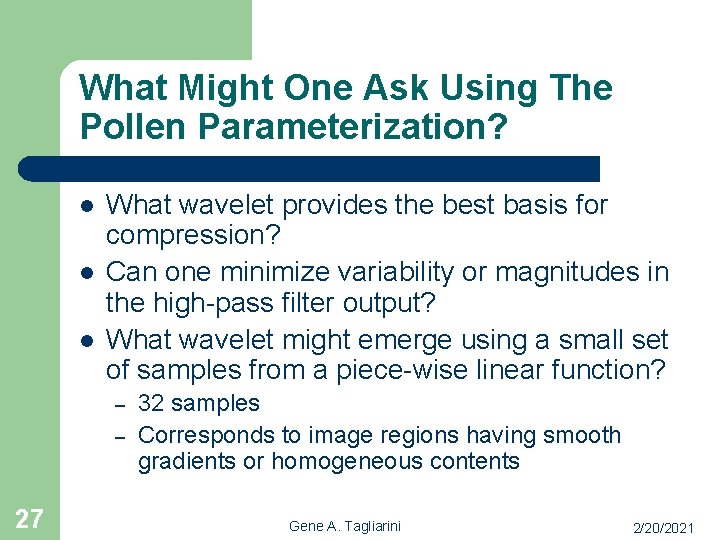 What Might One Ask Using The Pollen Parameterization?

- What wavelet provides the best basis for compression?
- Can one minimize variability or magnitudes in the high-pass filter output?
- What wavelet might emerge using a small set of samples from a piece-wise linear function?
  – 32 samples
  – Corresponds to image regions having smooth gradients or homogeneous contents

27

Gene A. Tagliarini

2/20/2021